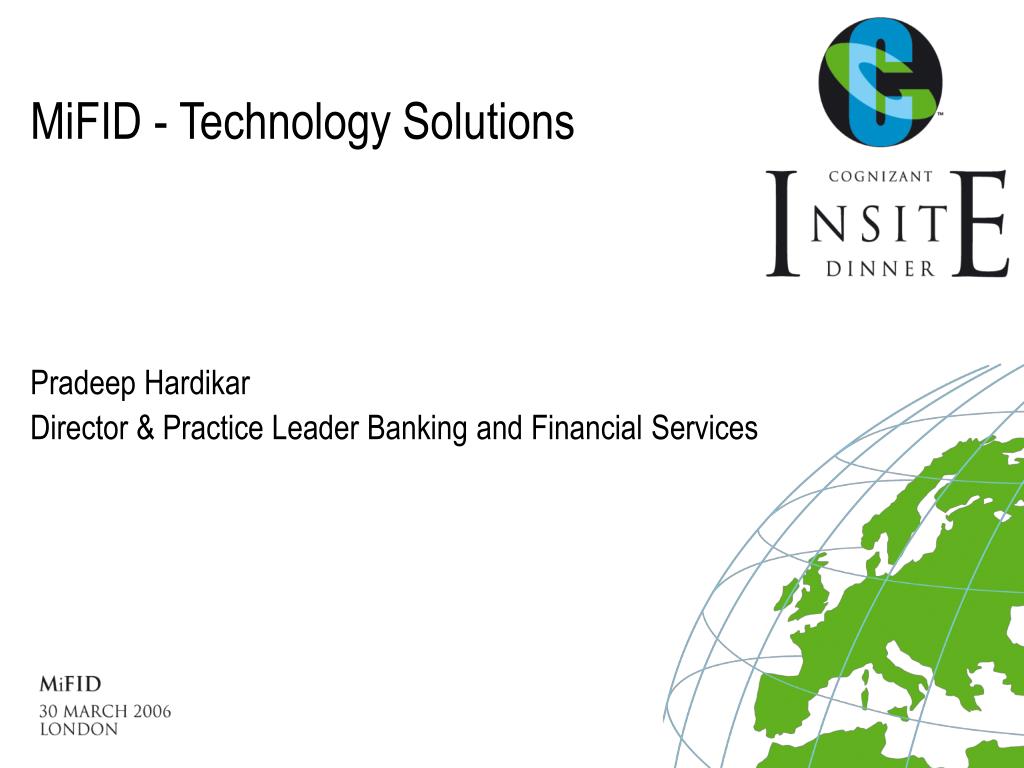 MiFID - Technology Solutions

COGNIZANT
INSITE
DINNER

Pradeep Hardikar
Director & Practice Leader Banking and Financial Services

MiFID
30 MARCH 2006
LONDON